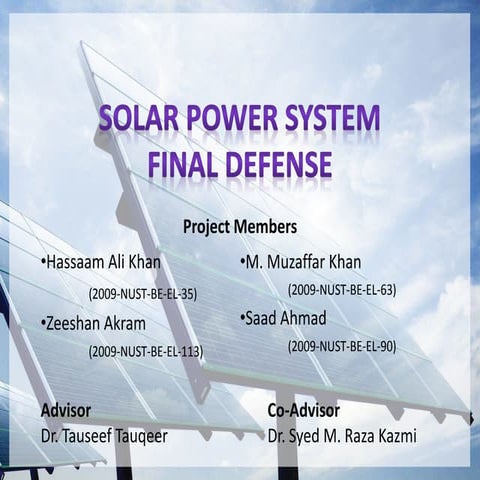 SOLAR POWER SYSTEM
FINAL DEFENSE

Project Members

•Hassaam Ali Khan
(2009-NUST-BE-EL-35)

•Zeeshan Akram
(2009-NUST-BE-EL-113)

•M. Muzaffar Khan
(2009-NUST-BE-EL-63)

•Saad Ahmad
(2009-NUST-BE-EL-90)

Advisor
Dr. Tauseef Tauqeer

Co-Advisor
Dr. Syed M. Raza Kazmi